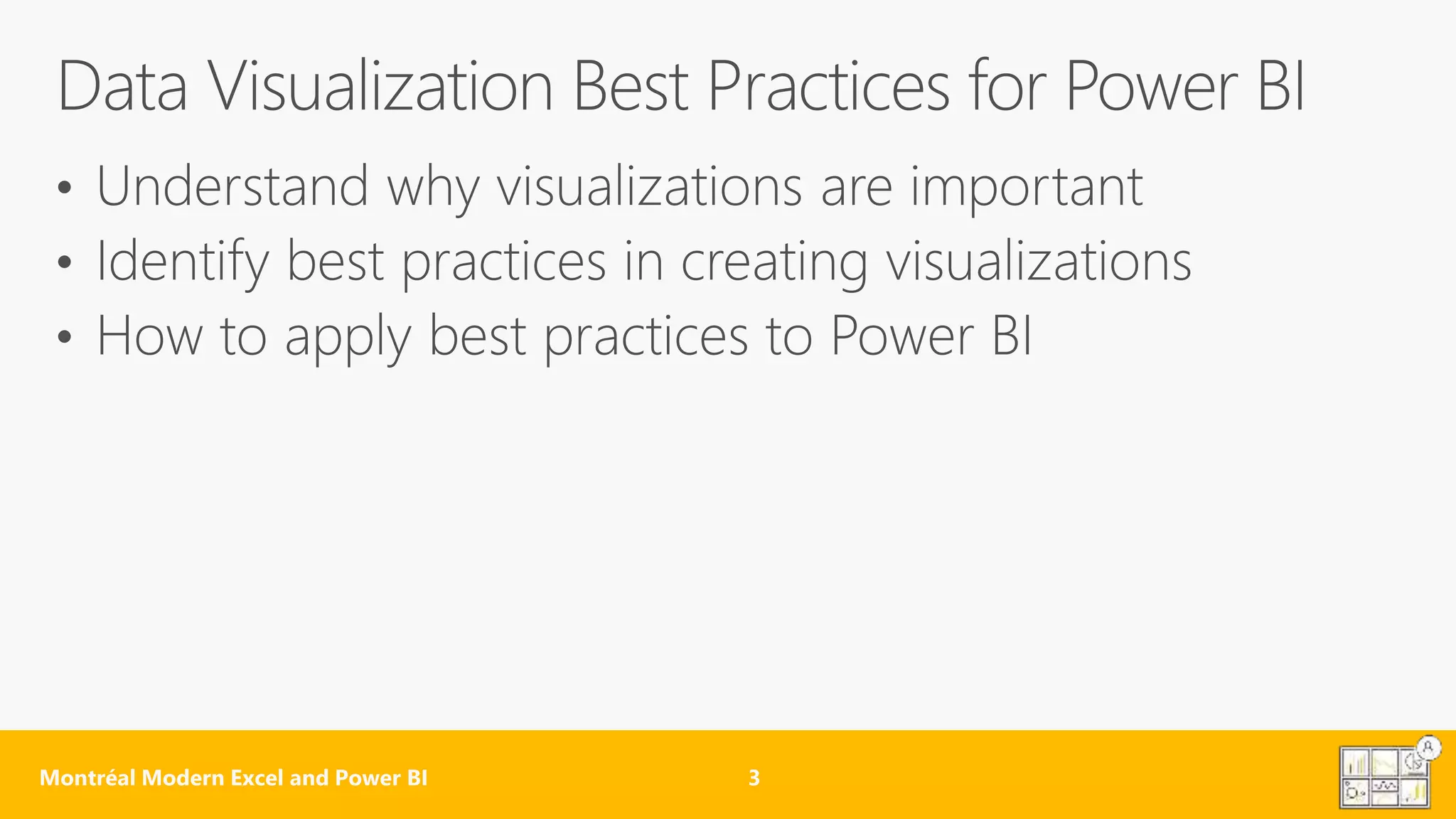 Data Visualization Best Practices for Power BI

• Understand why visualizations are important
• Identify best practices in creating visualizations
• How to apply best practices to Power BI

Montréal Modern Excel and Power BI

3